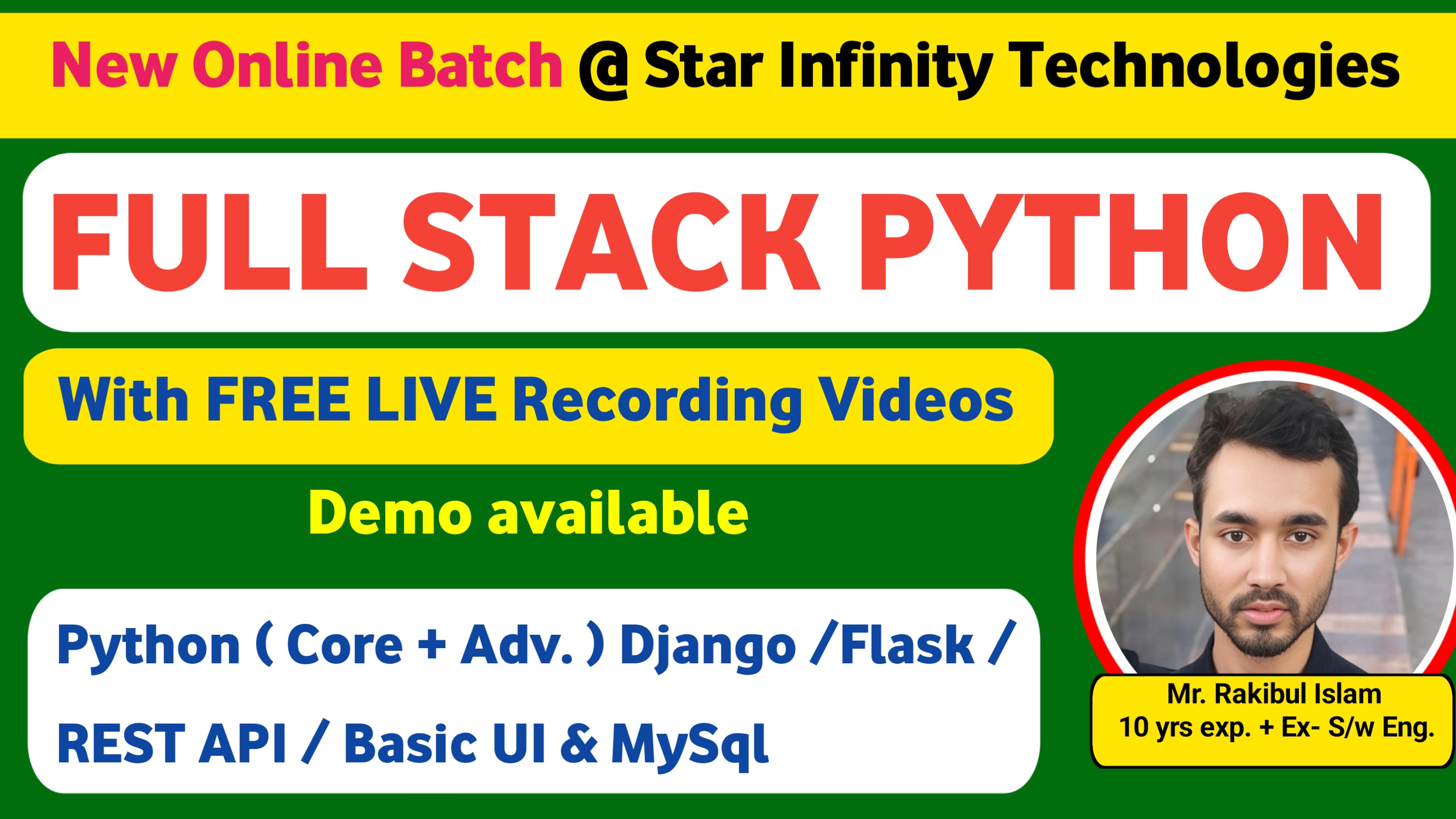 New Online Batch @ Star Infinity Technologies

FULL STACK PYTHON

With FREE LIVE Recording Videos

Demo available

Python ( Core + Adv. ) Django /Flask / REST API / Basic UI & MySql

Mr. Rakibul Islam
10 yrs exp. + Ex- S/w Eng.